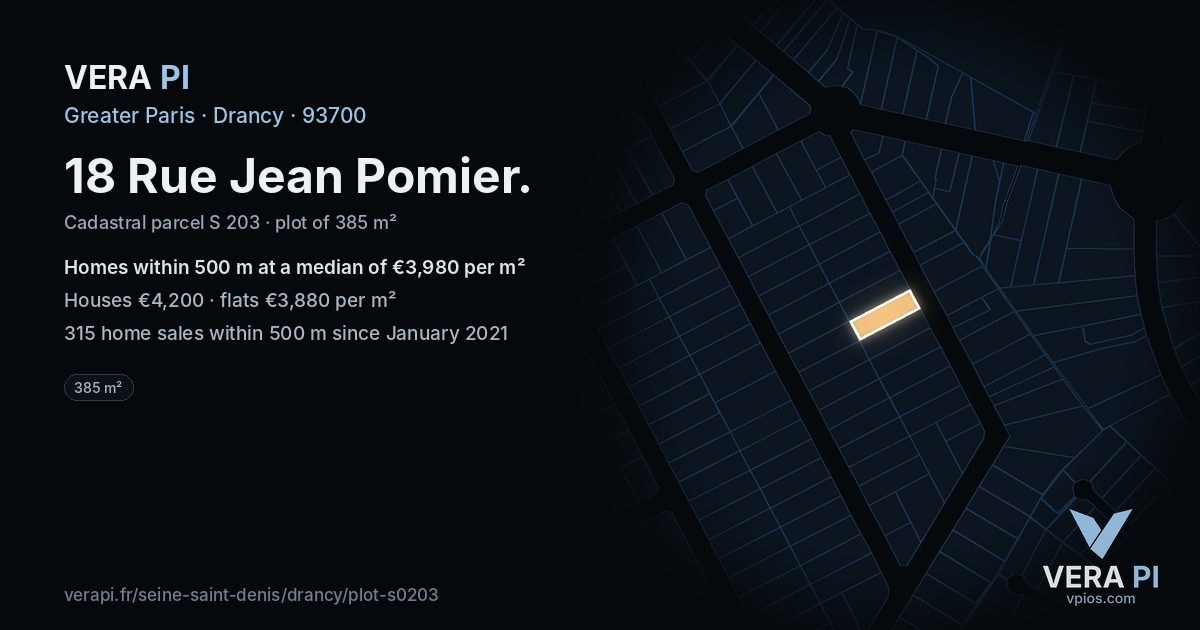 VERA PI

Greater Paris · Drancy · 93700

18 Rue Jean Pomier.

Cadastral parcel S 203 · plot of 385 m²

Homes within 500 m at a median of €3,980 per m²

Houses €4,200 · flats €3,880 per m²

315 home sales within 500 m since January 2021

385 m²

verapi.fr/seine-saint-denis/drancy/plot-s0203

VERA PI
vpios.com